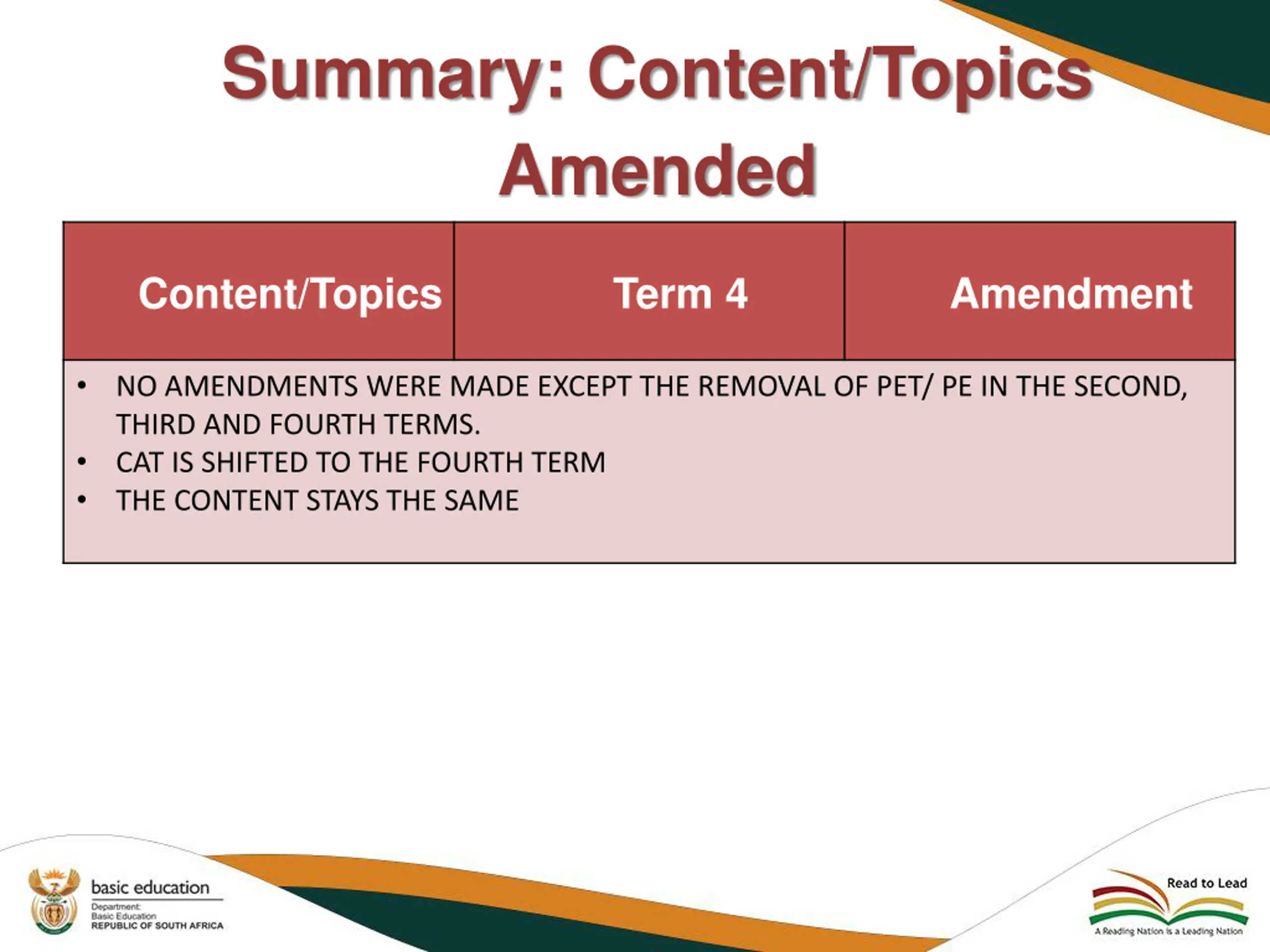 Summary: Content/Topics Amended

| Content/Topics | Term 4 | Amendment |
|---|---|---|
| • NO AMENDMENTS WERE MADE EXCEPT THE REMOVAL OF PET/ PE IN THE SECOND, THIRD AND FOURTH TERMS. • CAT IS SHIFTED TO THE FOURTH TERM • THE CONTENT STAYS THE SAME | | |

basic education
Department:
Basic Education
REPUBLIC OF SOUTH AFRICA

Read to Lead
A Reading Nation is a Leading Nation